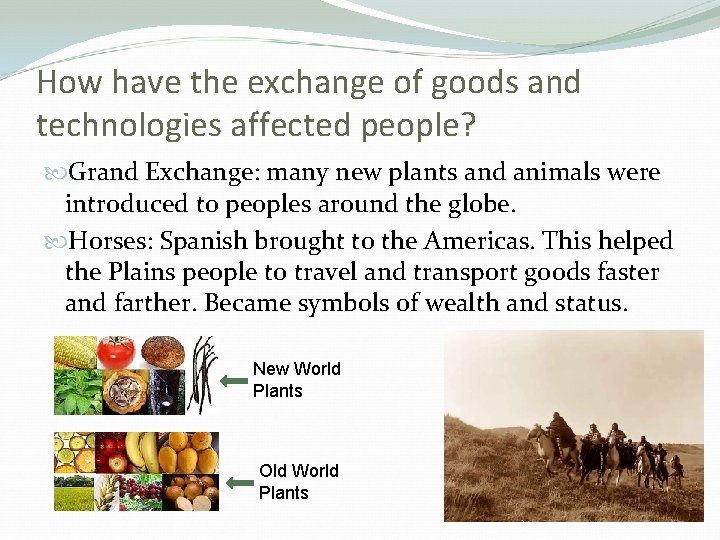 How have the exchange of goods and technologies affected people?

Grand Exchange: many new plants and animals were introduced to peoples around the globe.

Horses: Spanish brought to the Americas. This helped the Plains people to travel and transport goods faster and farther. Became symbols of wealth and status.

New World Plants

Old World Plants